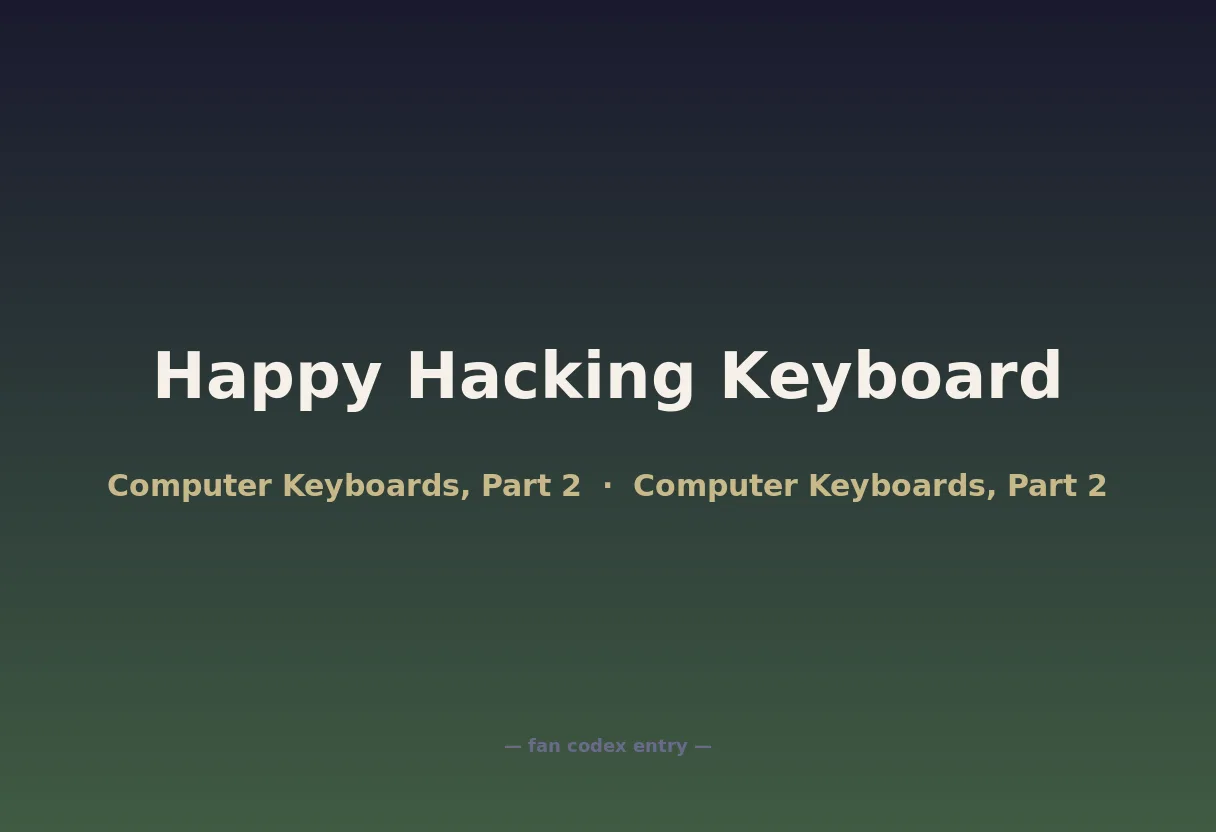 Happy Hacking Keyboard

Computer Keyboards, Part 2 · Computer Keyboards, Part 2

— fan codex entry —